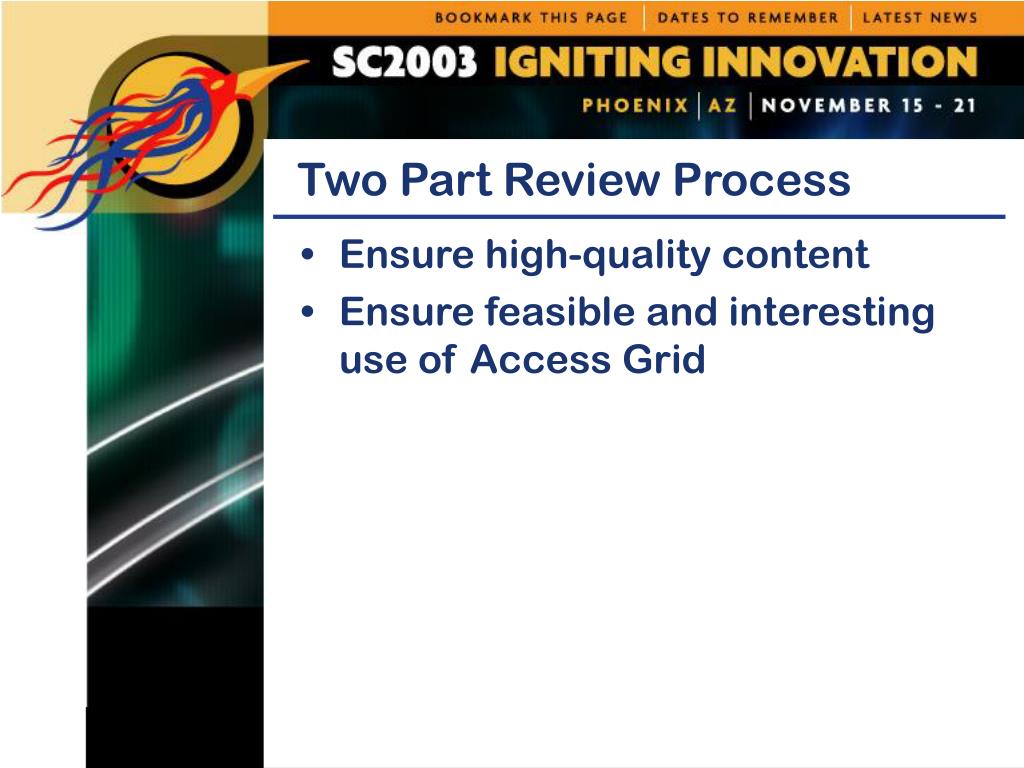 BOOKMARK THIS PAGE | DATES TO REMEMBER | LATEST NEWS

SC2003 IGNITING INNOVATION

PHOENIX | AZ | NOVEMBER 15 - 21

Two Part Review Process

• Ensure high-quality content
• Ensure feasible and interesting use of Access Grid